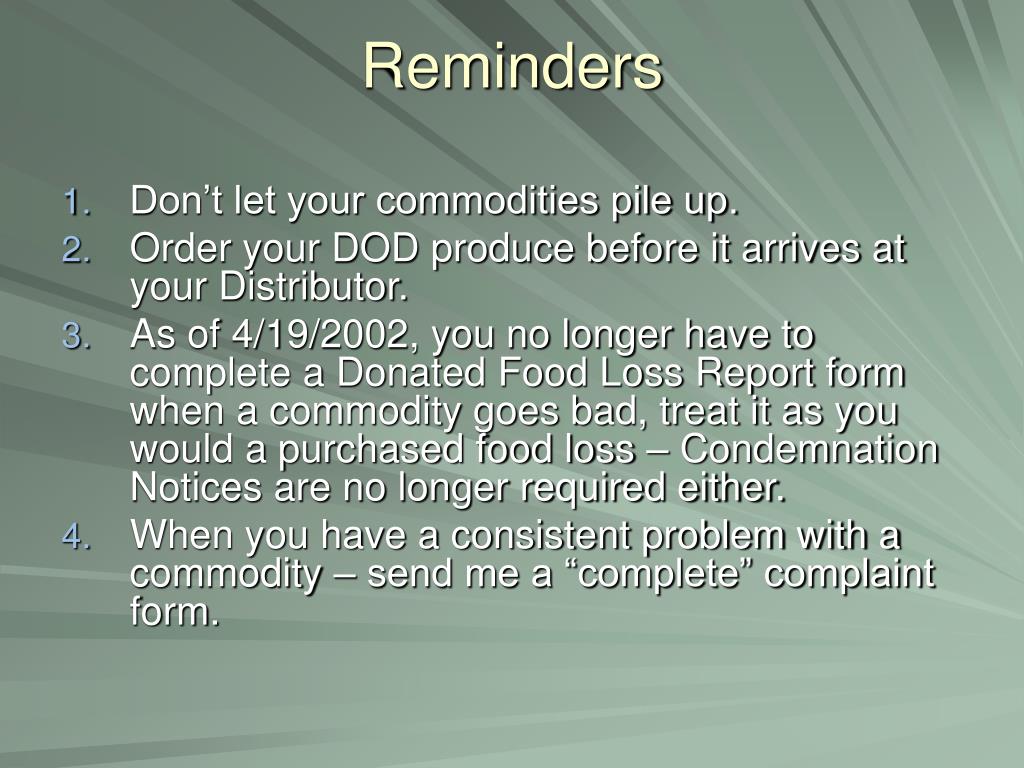 Reminders

1. Don’t let your commodities pile up.
2. Order your DOD produce before it arrives at your Distributor.
3. As of 4/19/2002, you no longer have to complete a Donated Food Loss Report form when a commodity goes bad, treat it as you would a purchased food loss – Condemnation Notices are no longer required either.
4. When you have a consistent problem with a commodity – send me a “complete” complaint form.